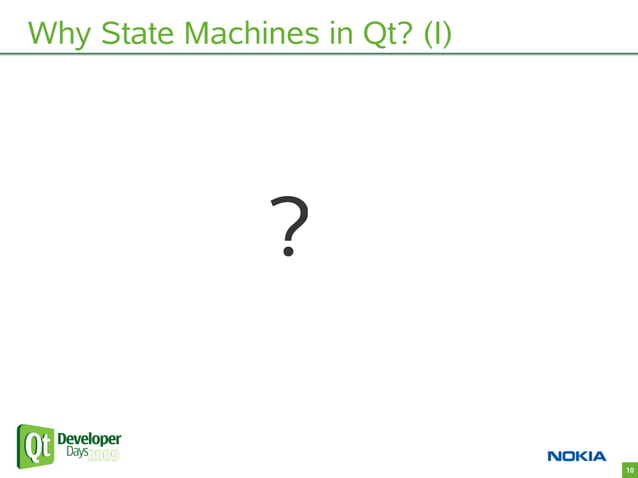 Why State Machines in Qt? (I)

?

Qt Developer Days 2009

NOKIA

10